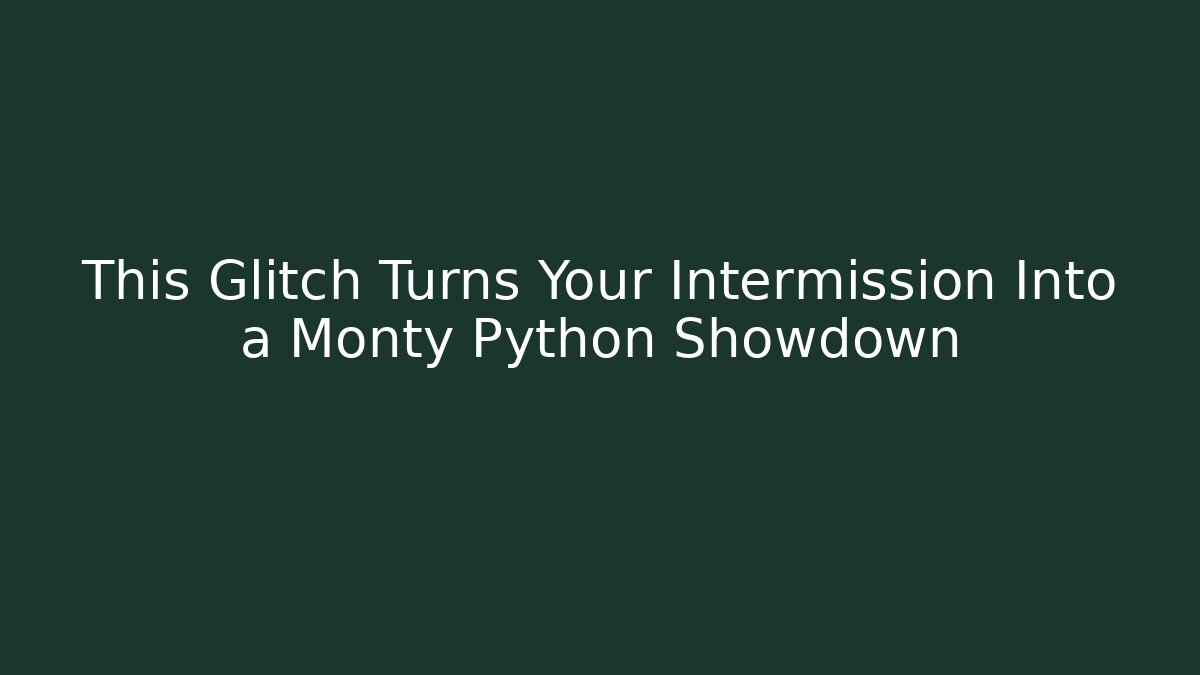 This Glitch Turns Your Intermission Into a Monty Python Showdown